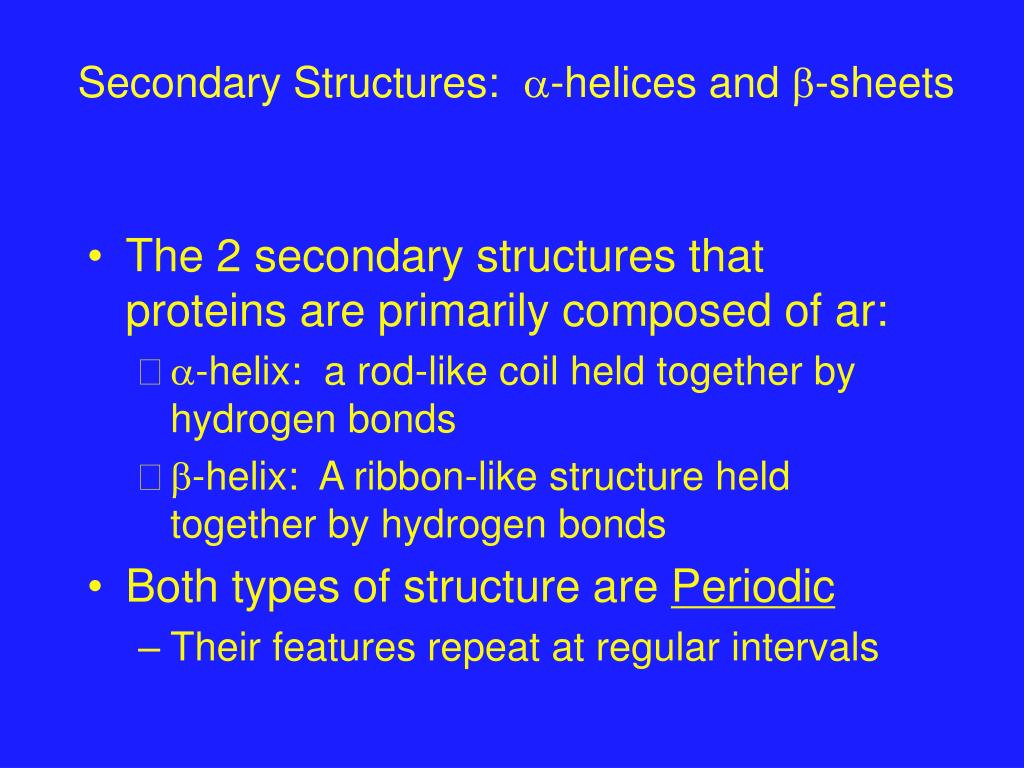 Secondary Structures: $\alpha$-helices and $\beta$-sheets

• The 2 secondary structures that proteins are primarily composed of ar:
 $\alpha$-helix: a rod-like coil held together by hydrogen bonds
 $\beta$-helix: A ribbon-like structure held together by hydrogen bonds
• Both types of structure are Periodic
– Their features repeat at regular intervals